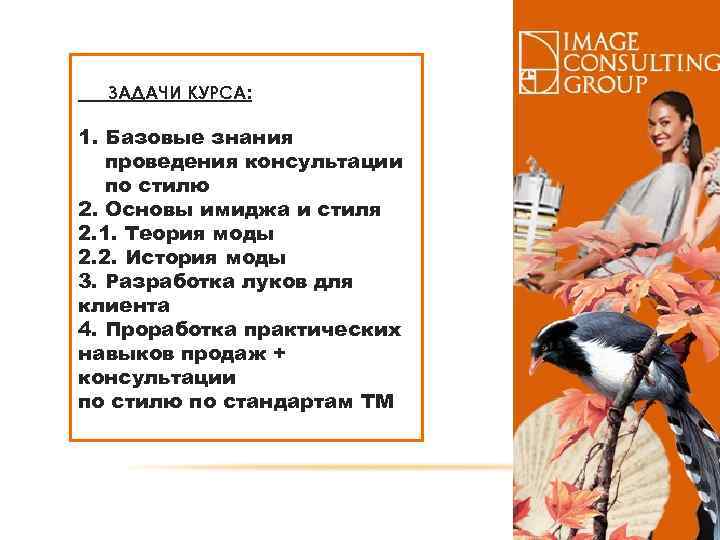 ЗАДАЧИ КУРСА:

1. Базовые знания проведения консультации по стилю
2. Основы имиджа и стиля
2.1. Теория моды
2.2. История моды
3. Разработка луков для клиента
4. Проработка практических навыков продаж + консультации
по стилю по стандартам ТМ

IMAGE CONSULTING GROUP